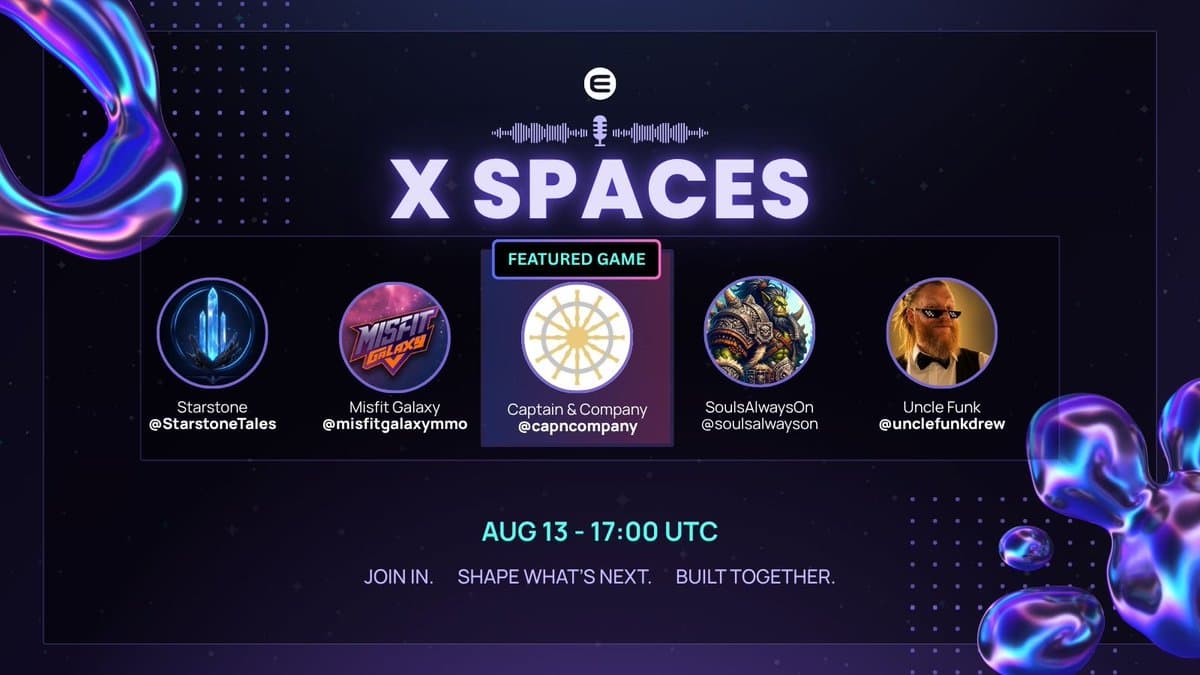 X SPACES

FEATURED GAME

MISFIT GALAXY

Starstone
@StarstoneTales

Misfit Galaxy
@misfitgalaxymmo

Captain & Company
@capncompany

SoulsAlwaysOn
@soulsalwayson

Uncle Funk
@unclefunkdrew

AUG 13 - 17:00 UTC

JOIN IN. SHAPE WHAT'S NEXT. BUILT TOGETHER.